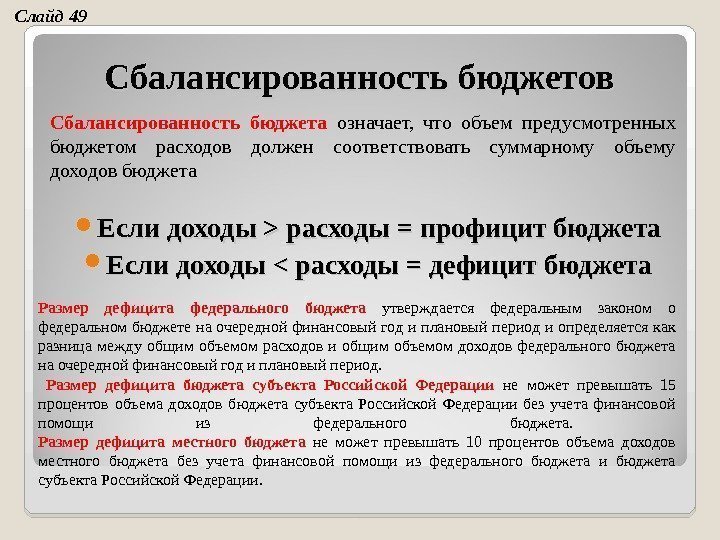 Слайд 49

Сбалансированность бюджетов

Сбалансированность бюджета означает, что объем предусмотренных бюджетом расходов должен соответствовать суммарному объему доходов бюджета

Если доходы > расходы = профицит бюджета

Если доходы < расходы = дефицит бюджета

Размер дефицита федерального бюджета утверждается федеральным законом о федеральном бюджете на очередной финансовый год и плановый период и определяется как разница между общим объемом расходов и общим объемом доходов федерального бюджета на очередной финансовый год и плановый период.

Размер дефицита бюджета субъекта Российской Федерации не может превышать 15 процентов объема доходов бюджета субъекта Российской Федерации без учета финансовой помощи из федерального бюджета.

Размер дефицита местного бюджета не может превышать 10 процентов объема доходов местного бюджета без учета финансовой помощи из федерального бюджета и бюджета субъекта Российской Федерации.